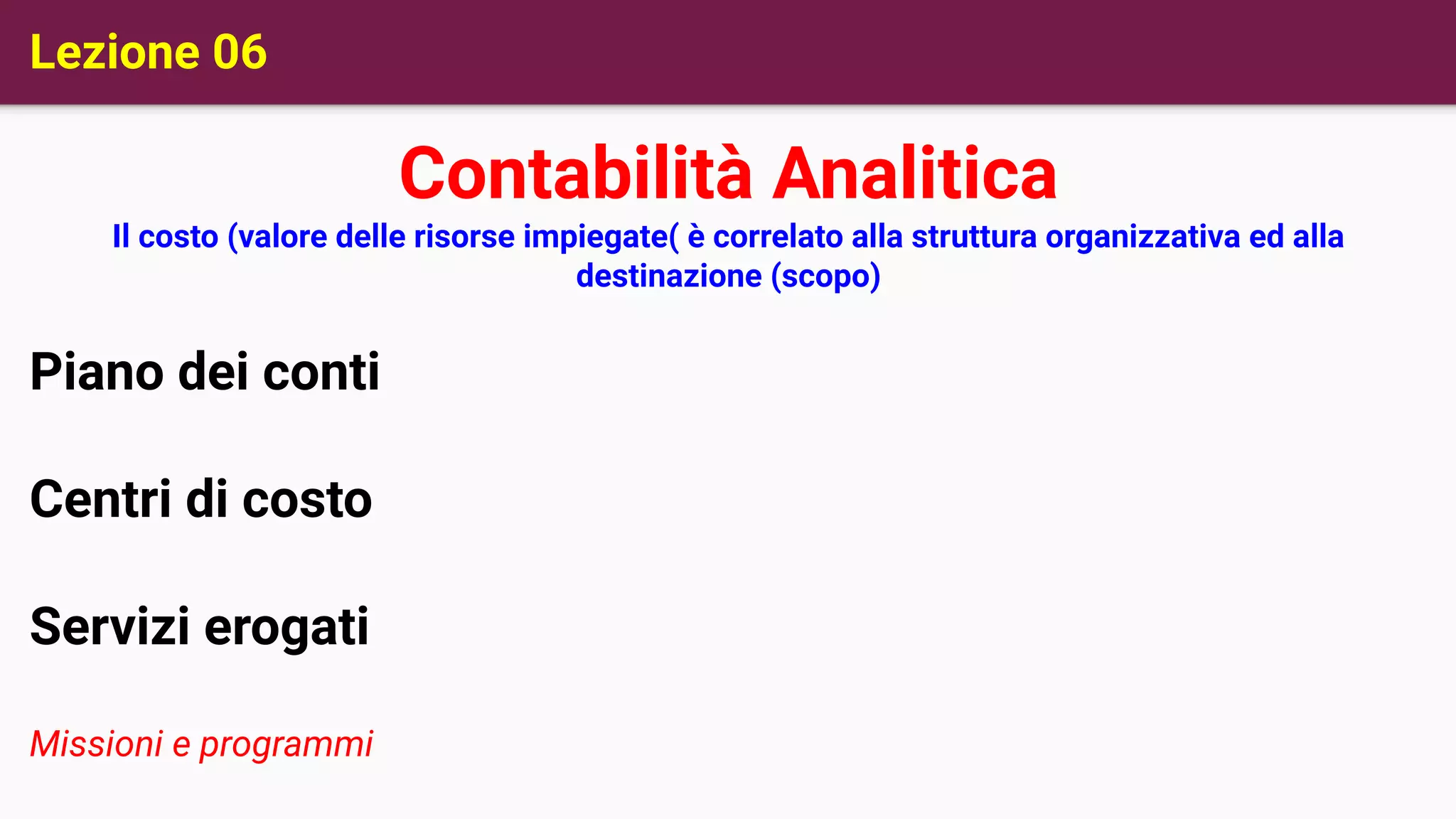 Lezione 06

Contabilità Analitica

Il costo (valore delle risorse impiegate( è correlato alla struttura organizzativa ed alla destinazione (scopo)

Piano dei conti

Centri di costo

Servizi erogati

Missioni e programmi